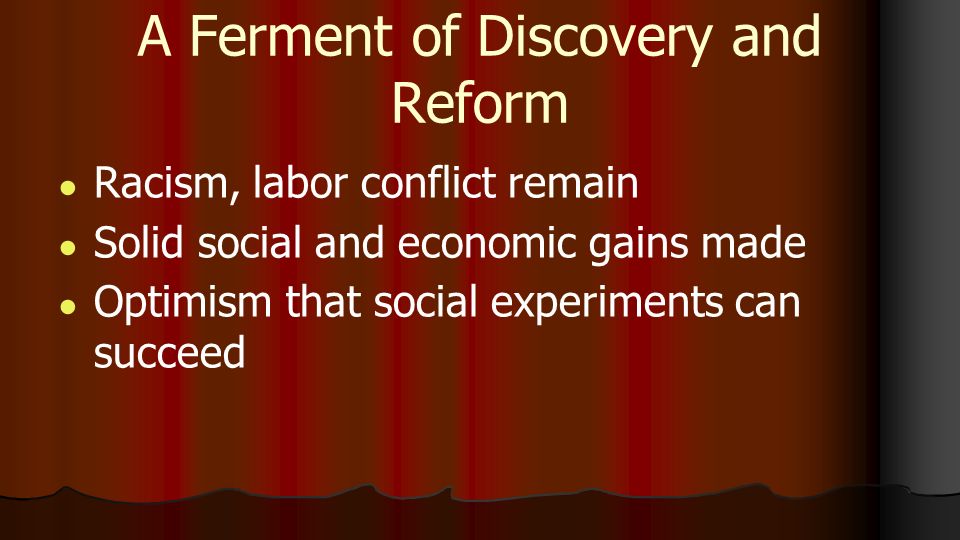 A Ferment of Discovery and Reform

- Racism, labor conflict remain
- Solid social and economic gains made
- Optimism that social experiments can succeed